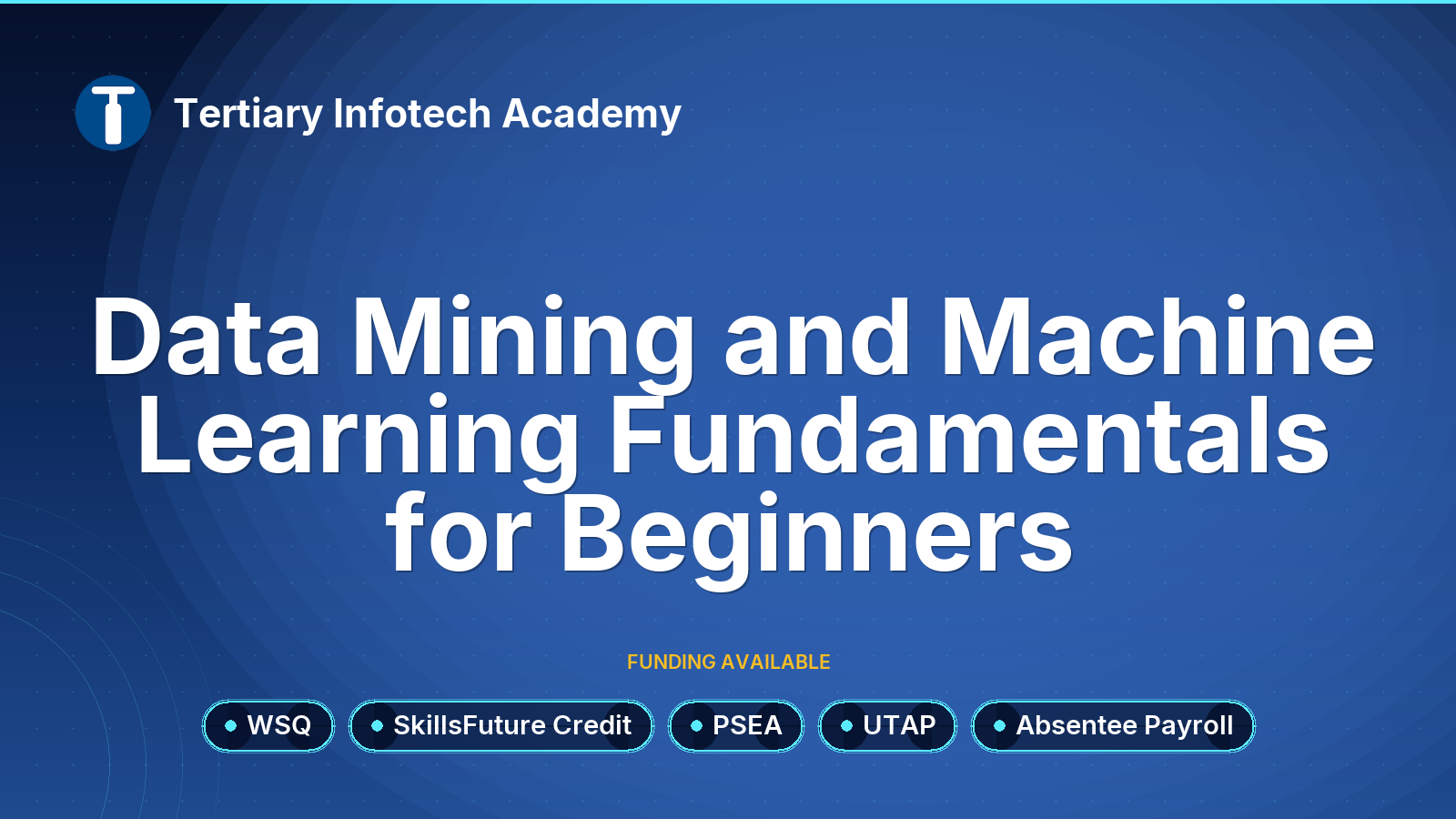 Tertiary Infotech Academy

Data Mining and Machine Learning Fundamentals for Beginners

FUNDING AVAILABLE

WSQ
SkillsFuture Credit
PSEA
UTAP
Absentee Payroll